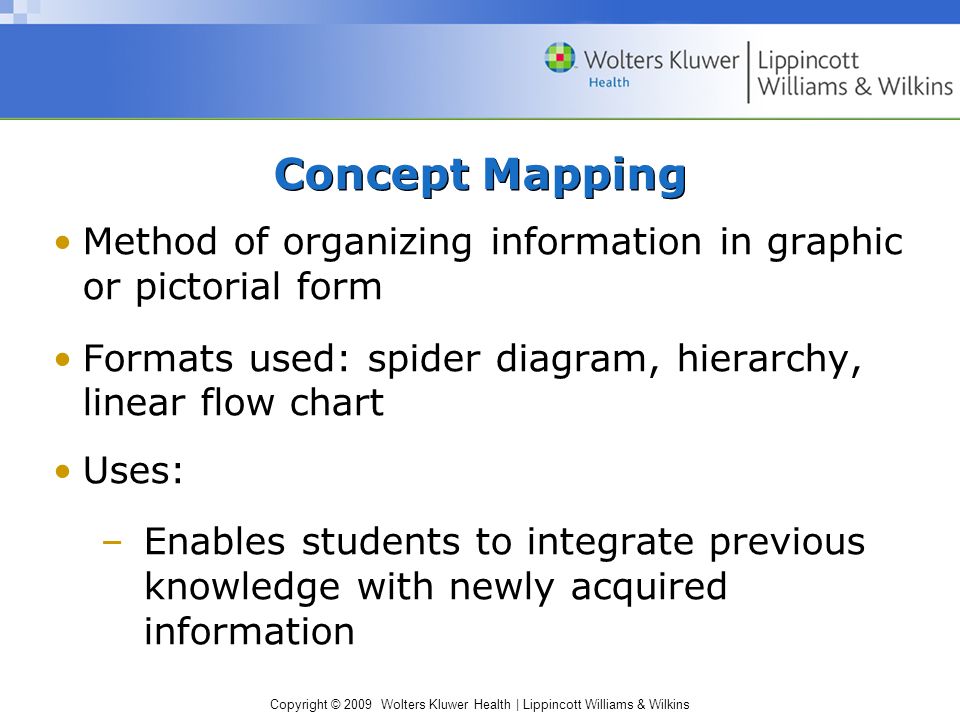 Wolters Kluwer Health | Lippincott Williams & Wilkins

Concept Mapping

• Method of organizing information in graphic or pictorial form

• Formats used: spider diagram, hierarchy, linear flow chart

• Uses:

– Enables students to integrate previous knowledge with newly acquired information

Copyright © 2009 Wolters Kluwer Health | Lippincott Williams & Wilkins